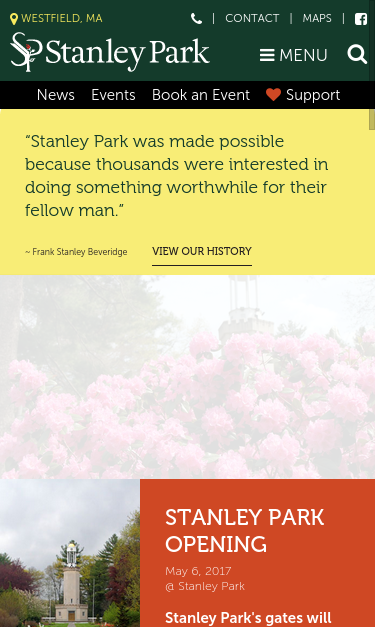 WESTFIELD, MA | CONTACT | MAPS |

Stanley Park

MENU

News Events Book an Event Support

“Stanley Park was made possible because thousands were interested in doing something worthwhile for their fellow man.”

~ Frank Stanley Beveridge

VIEW OUR HISTORY

STANLEY PARK OPENING

May 6, 2017
@ Stanley Park

Stanley Park's gates will